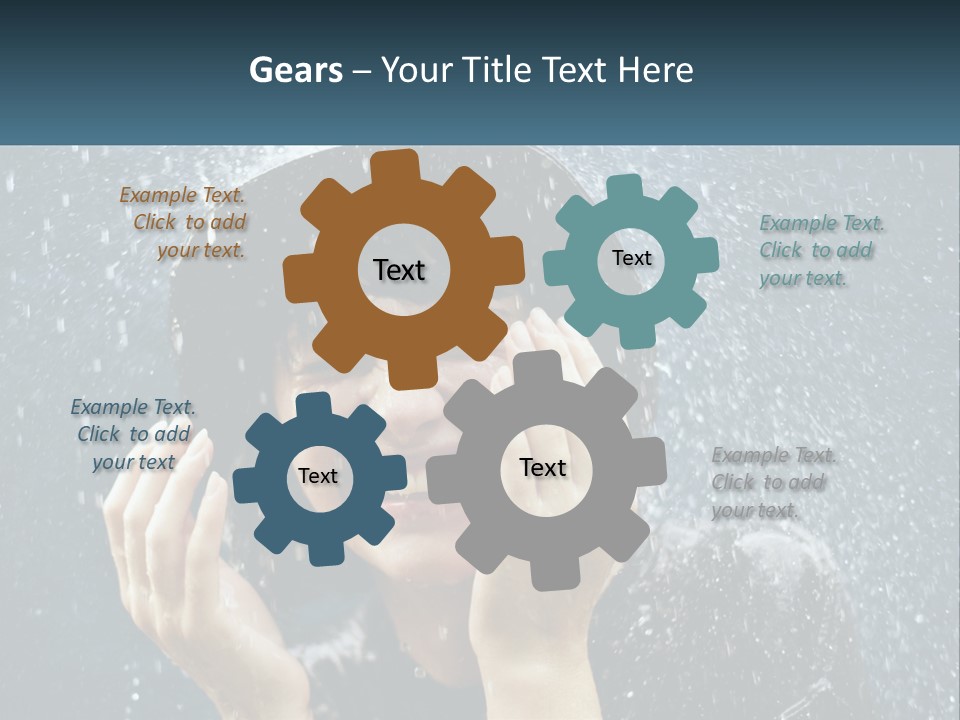 Gears – Your Title Text Here

Example Text. Click to add your text.

Text

Text

Example Text. Click to add your text.

Example Text. Click to add your text

Text

Text

Example Text. Click to add your text.